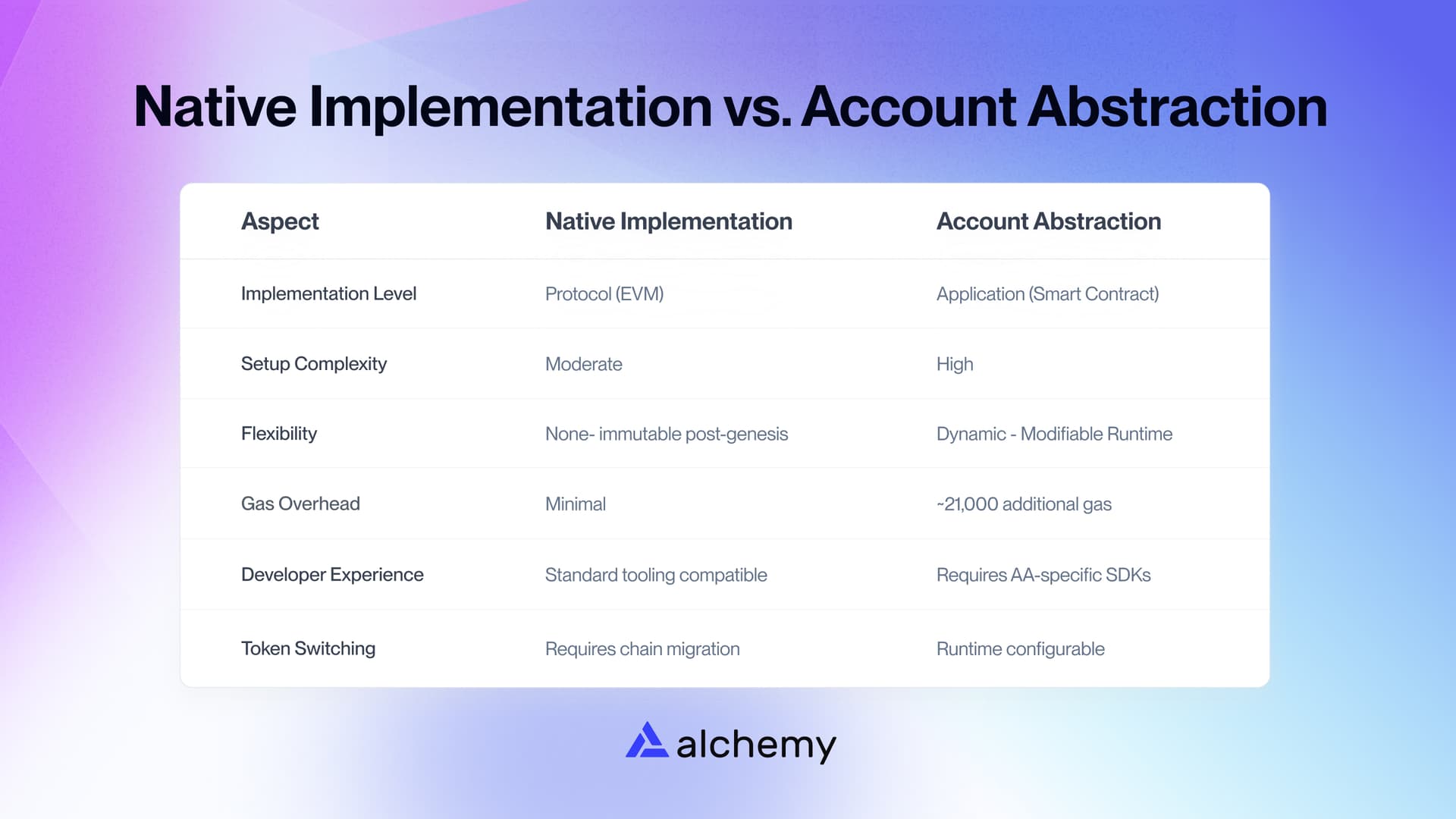 Native Implementation vs. Account Abstraction

| Aspect | Native Implementation | Account Abstraction |
|---|---|---|
| Implementation Level | Protocol (EVM) | Application (Smart Contract) |
| Setup Complexity | Moderate | High |
| Flexibility | None- immutable post-genesis | Dynamic - Modifiable Runtime |
| Gas Overhead | Minimal | ~21,000 additional gas |
| Developer Experience | Standard tooling compatible | Requires AA-specific SDKs |
| Token Switching | Requires chain migration | Runtime configurable |

alchemy